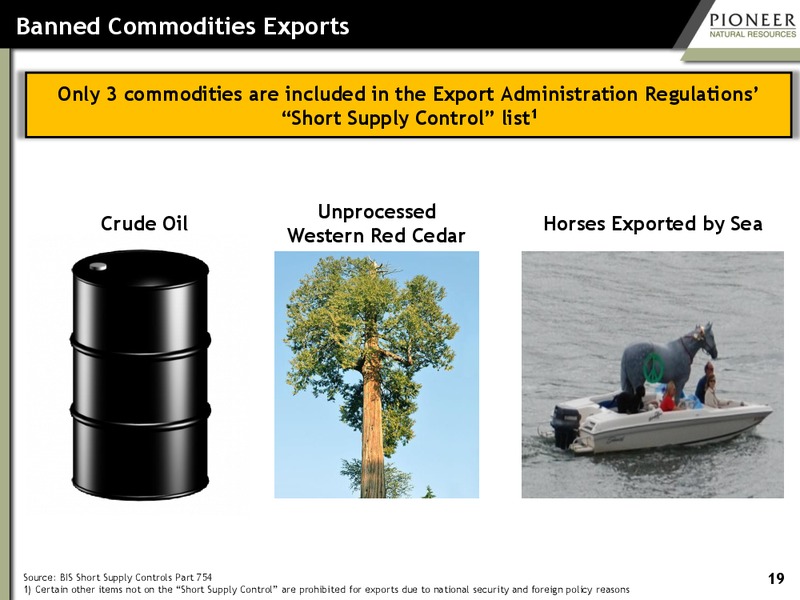 Banned Commodities Exports

PIONEER
NATURAL RESOURCES

Only 3 commodities are included in the Export Administration Regulations' "Short Supply Control" list$^1$

Crude Oil

Unprocessed Western Red Cedar

Horses Exported by Sea

Source: BIS Short Supply Controls Part 754
1) Certain other items not on the "Short Supply Control" are prohibited for exports due to national security and foreign policy reasons

19